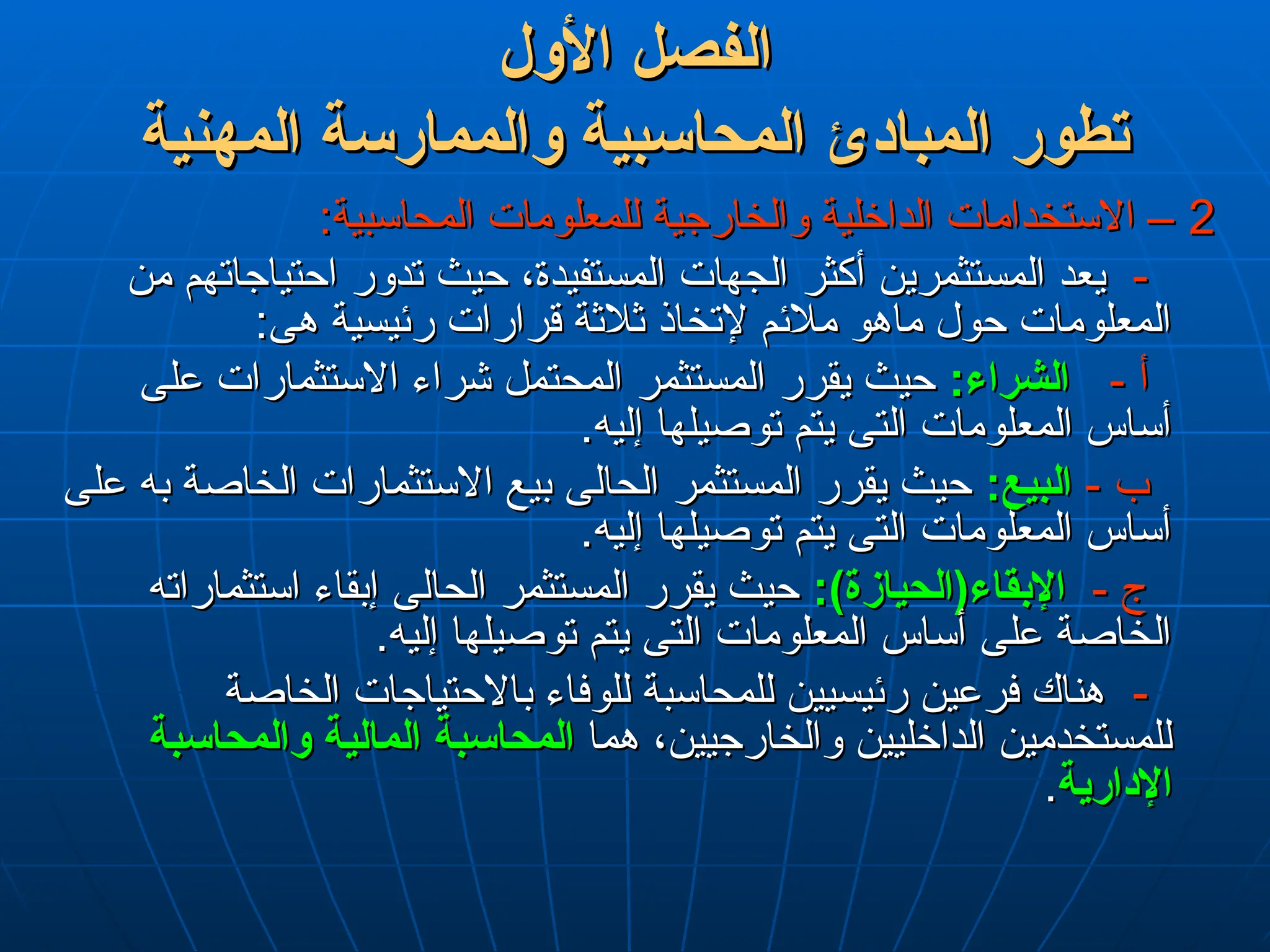 الفصل الأول
تطور المبادئ المحاسبية والممارسة المهنية

2 – الاستخدامات الداخلية والخارجية للمعلومات المحاسبية:

- يعد المستثمرين أكثر الجهات المستفيدة، حيث تدور احتياجاتهم من المعلومات حول ماهو ملائم لإتخاذ ثلاثة قرارات رئيسية هى:

أ - الشراء: حيث يقرر المستثمر المحتمل شراء الاستثمارات على أساس المعلومات التى يتم توصيلها إليه.

ب - البيع: حيث يقرر المستثمر الحالى بيع الاستثمارات الخاصة به على أساس المعلومات التى يتم توصيلها إليه.

ج - الإبقاء(الحيازة): حيث يقرر المستثمر الحالى إبقاء استثماراته الخاصة على أساس المعلومات التى يتم توصيلها إليه.

- هناك فرعين رئيسيين للمحاسبة للوفاء بالاحتياجات الخاصة للمستخدمين الداخليين والخارجيين، هما المحاسبة المالية والمحاسبة الإدارية.